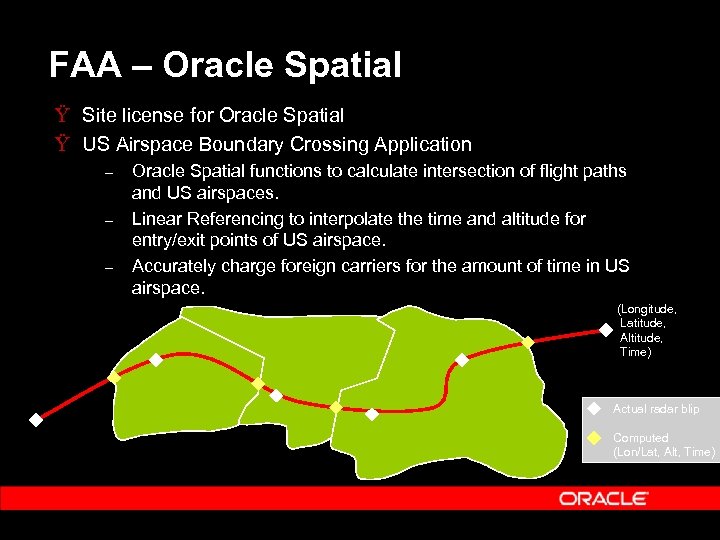 FAA – Oracle Spatial

Ÿ Site license for Oracle Spatial

Ÿ US Airspace Boundary Crossing Application

– Oracle Spatial functions to calculate intersection of flight paths and US airspaces.

– Linear Referencing to interpolate the time and altitude for entry/exit points of US airspace.

– Accurately charge foreign carriers for the amount of time in US airspace.

(Longitude, Latitude, Altitude, Time)

Actual radar blip

Computed (Lon/Lat, Alt, Time)

ORACLE